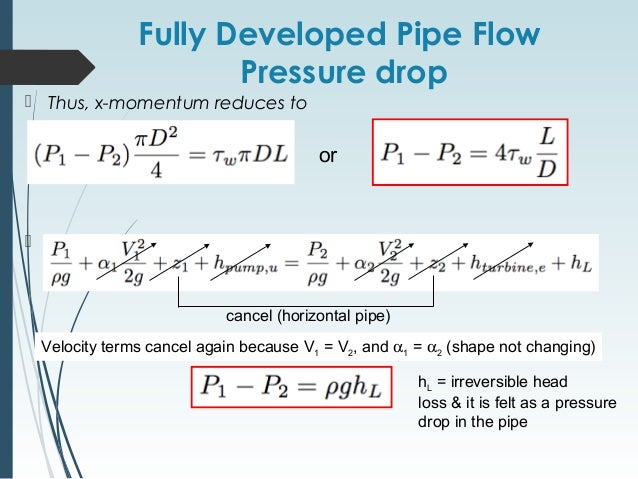 Fully Developed Pipe Flow
Pressure drop

Thus, x-momentum reduces to

$(P_1 - P_2)\frac{\pi D^2}{4} = \tau_w \pi D L$ or $P_1 - P_2 = 4\tau_w \frac{L}{D}$

$\frac{P_1}{\rho g} + \alpha_1 \frac{V_1^2}{2g} + z_1 + h_{pump,u} = \frac{P_2}{\rho g} + \alpha_2 \frac{V_2^2}{2g} + z_2 + h_{turbine,e} + h_L$

cancel (horizontal pipe)

Velocity terms cancel again because $V_1 = V_2$, and $\alpha_1 = \alpha_2$ (shape not changing)

$P_1 - P_2 = \rho g h_L$

$h_L$ = irreversible head loss & it is felt as a pressure drop in the pipe